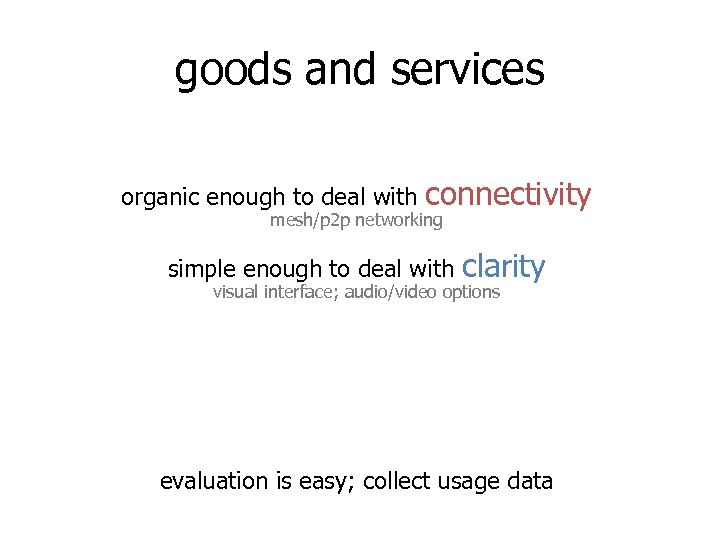 goods and services

organic enough to deal with connectivity
mesh/p2p networking

simple enough to deal with clarity
visual interface; audio/video options

evaluation is easy; collect usage data